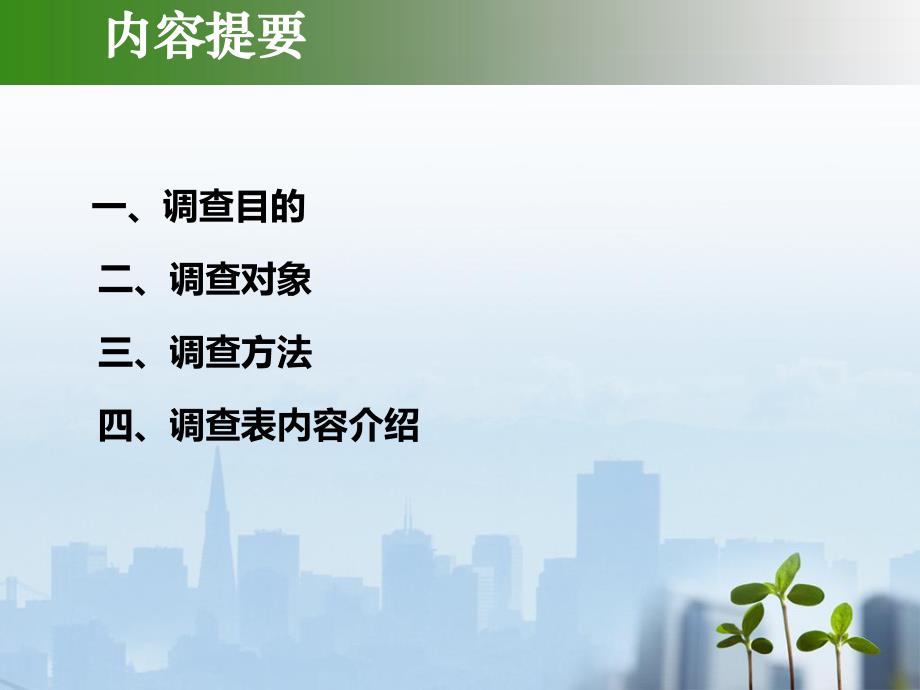 内容提要

一、调查目的

二、调查对象

三、调查方法

四、调查表内容介绍